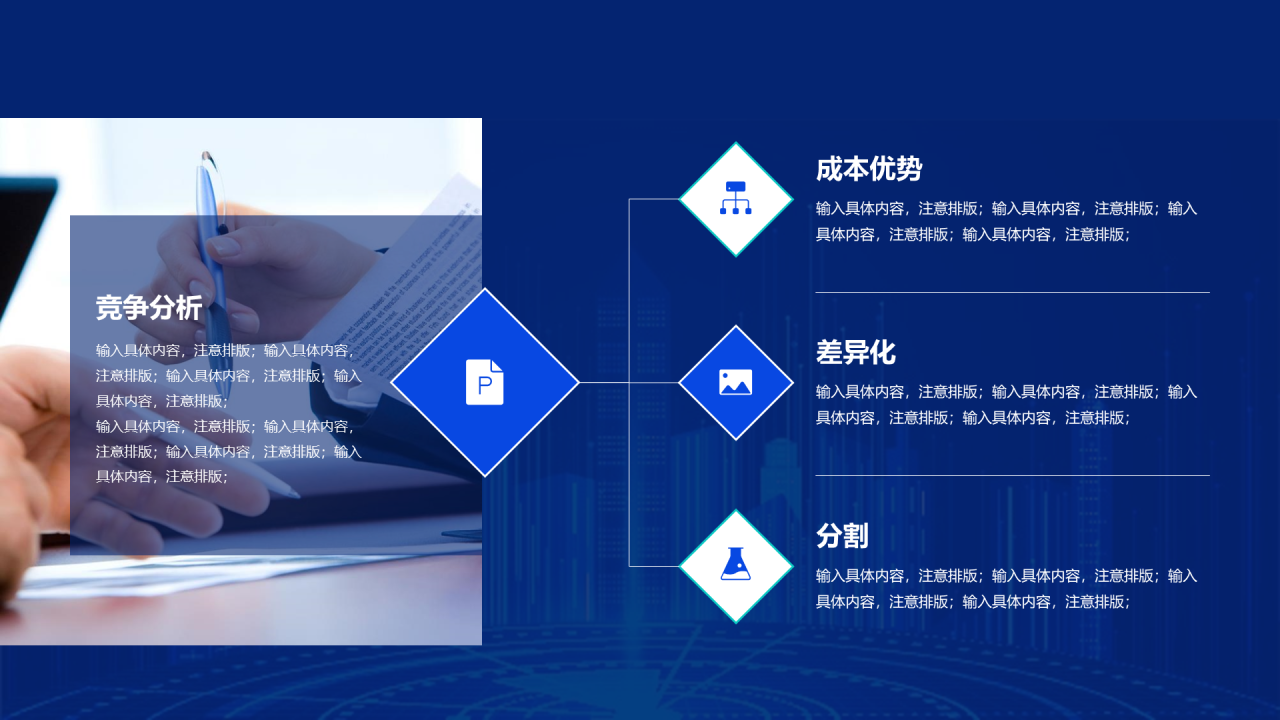 竞争分析

输入具体内容，注意排版；输入具体内容，注意排版；输入具体内容，注意排版；输入具体内容，注意排版；
输入具体内容，注意排版；输入具体内容，注意排版；输入具体内容，注意排版；输入具体内容，注意排版；

P

成本优势

输入具体内容，注意排版；输入具体内容，注意排版；输入具体内容，注意排版；输入具体内容，注意排版；

差异化

输入具体内容，注意排版；输入具体内容，注意排版；输入具体内容，注意排版；输入具体内容，注意排版；

分割

输入具体内容，注意排版；输入具体内容，注意排版；输入具体内容，注意排版；输入具体内容，注意排版；